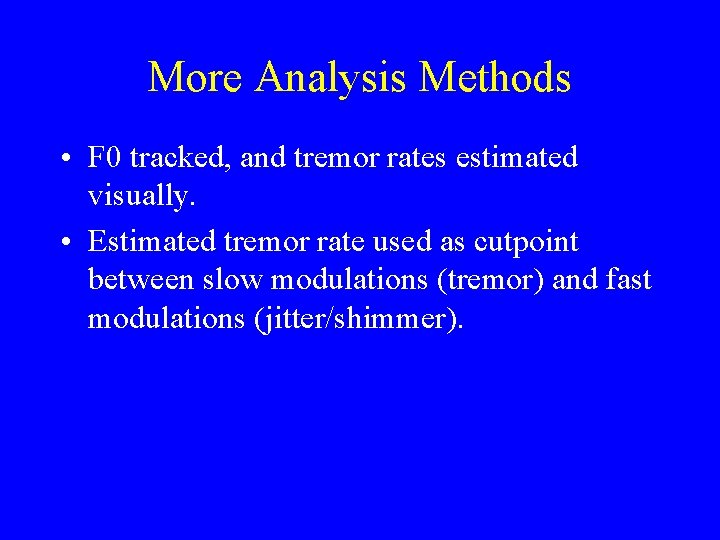 More Analysis Methods

• F0 tracked, and tremor rates estimated visually.

• Estimated tremor rate used as cutpoint between slow modulations (tremor) and fast modulations (jitter/shimmer).